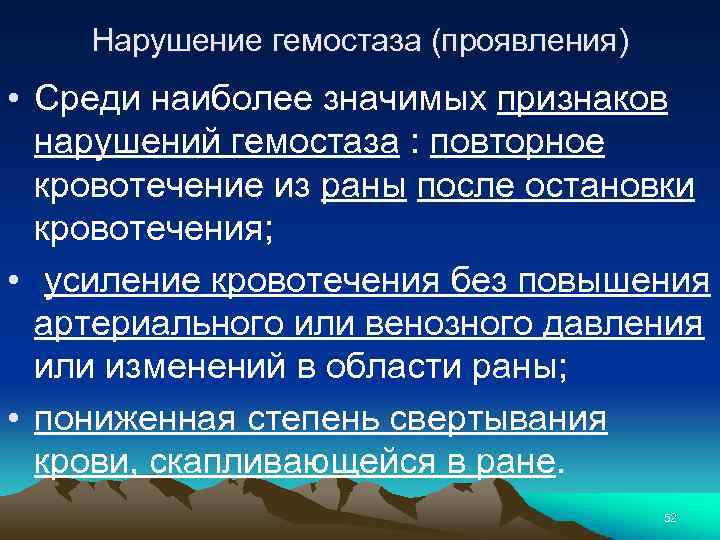 Нарушение гемостаза (проявления)

• Среди наиболее значимых признаков нарушений гемостаза : повторное кровотечение из раны после остановки кровотечения;

• усиление кровотечения без повышения артериального или венозного давления или изменений в области раны;

• пониженная степень свертывания крови, скапливающейся в ране.

52